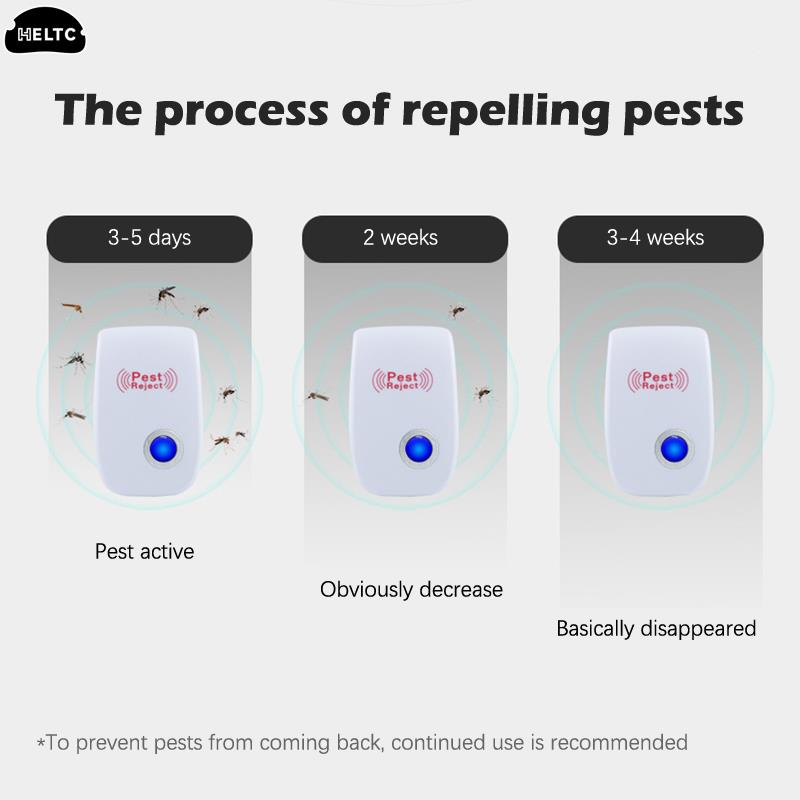 HELTC

The process of repelling pests

3-5 days

Pest Reject

Pest active

2 weeks

Pest Reject

Obviously decrease

3-4 weeks

Pest Reject

Basically disappeared

*To prevent pests from coming back, continued use is recommended